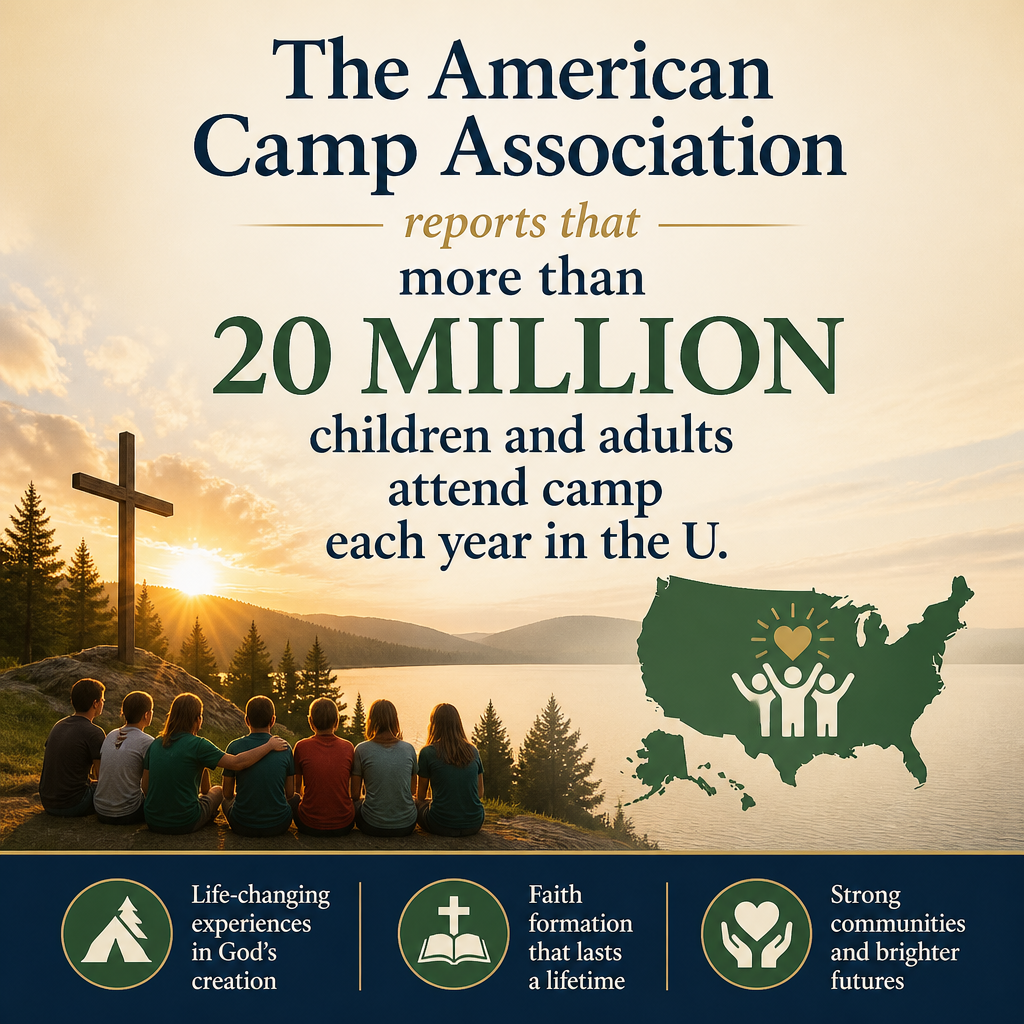 The American Camp Association

reports that

more than

20 MILLION

children and adults attend camp each year in the U.

Life-changing experiences in God's creation

Faith formation that lasts a lifetime

Strong communities and brighter futures